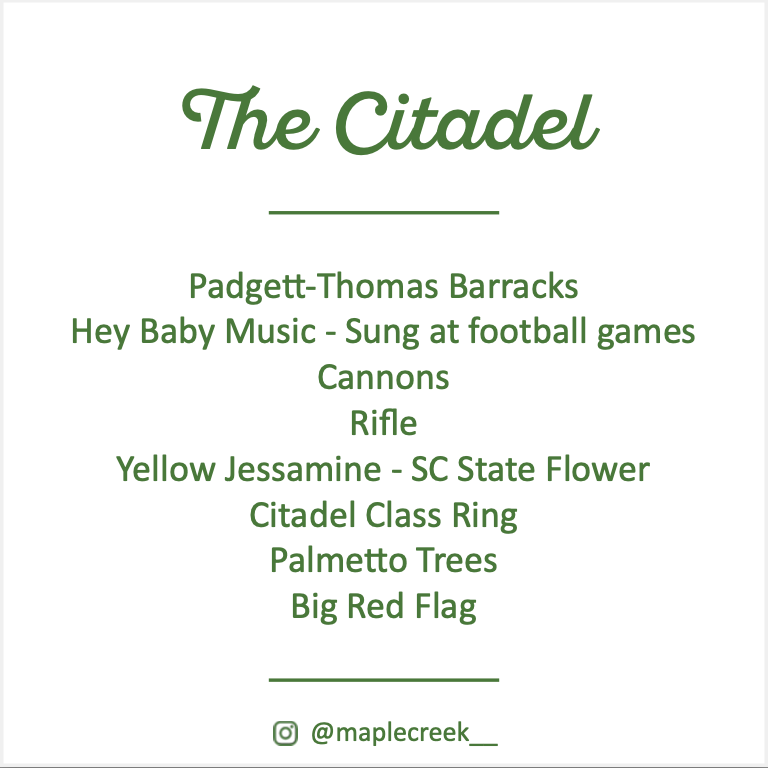 The Citadel

Padgett-Thomas Barracks
Hey Baby Music - Sung at football games
Cannons
Rifle
Yellow Jessamine - SC State Flower
Citadel Class Ring
Palmetto Trees
Big Red Flag

@maplecreek__